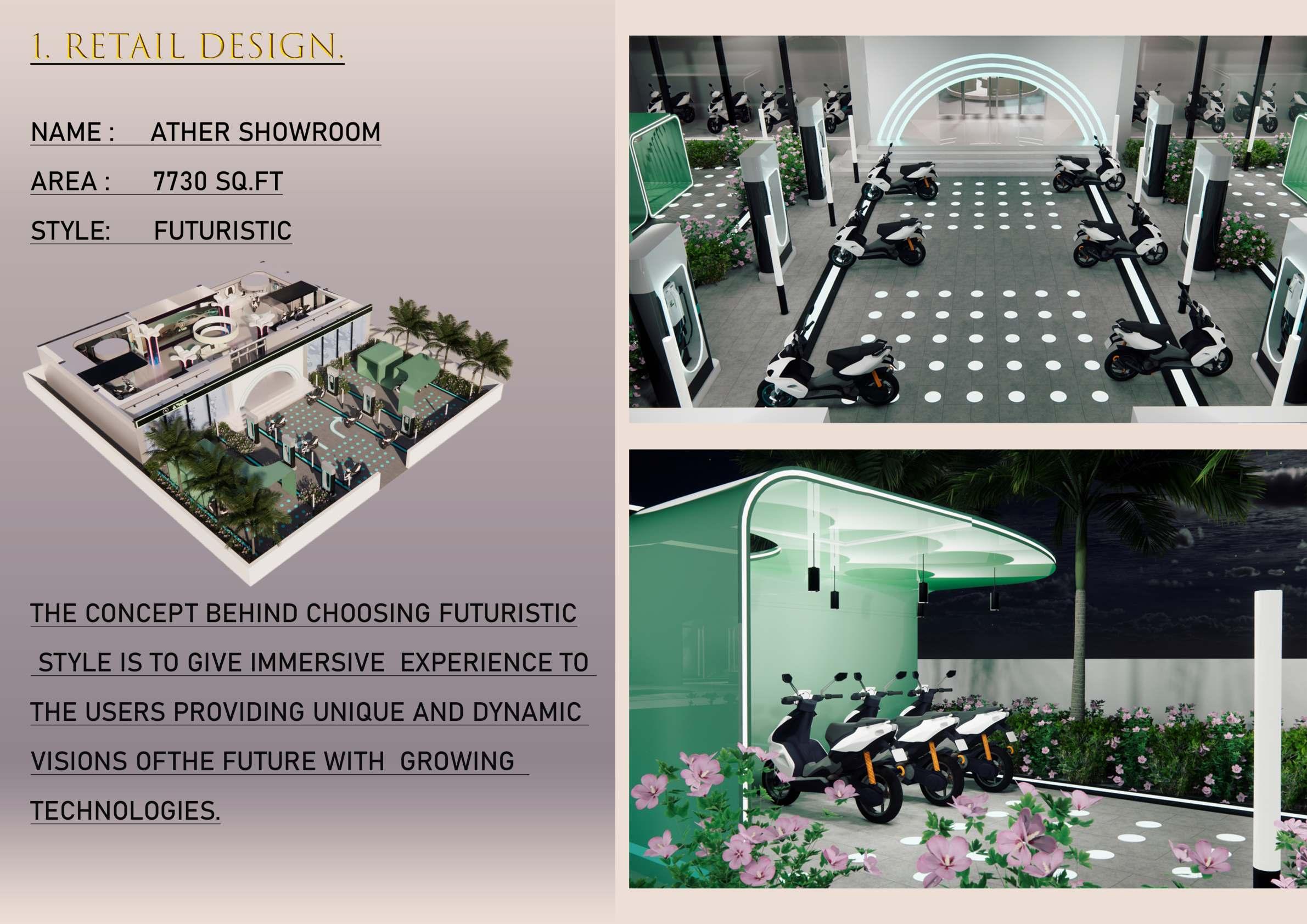 1. RETAIL DESIGN.

NAME : ATHER SHOWROOM

AREA : 7730 SQ.FT

STYLE: FUTURISTIC

THE CONCEPT BEHIND CHOOSING FUTURISTIC STYLE IS TO GIVE IMMERSIVE EXPERIENCE TO THE USERS PROVIDING UNIQUE AND DYNAMIC VISIONS OFTHE FUTURE WITH GROWING TECHNOLOGIES.